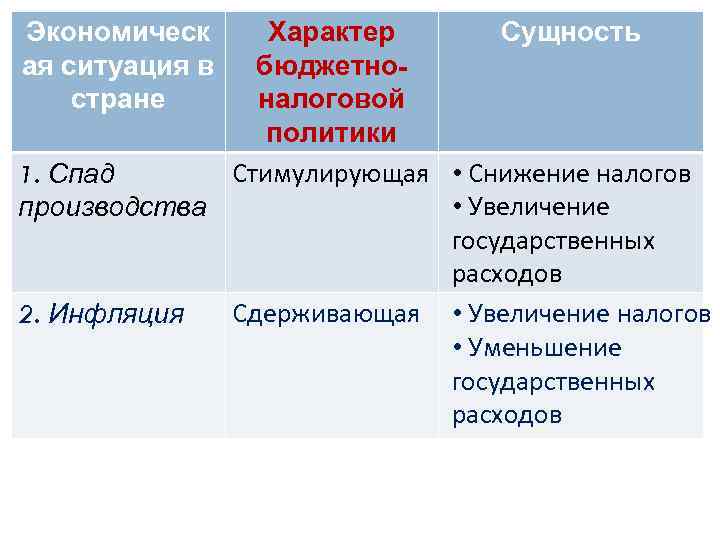 | Экономическая ситуация в стране | Характер бюджетно-налоговой политики | Сущность |
|---|---|---|
| 1. Спад производства | Стимулирующая | • Снижение налогов • Увеличение государственных расходов |
| 2. Инфляция | Сдерживающая | • Увеличение налогов • Уменьшение государственных расходов |